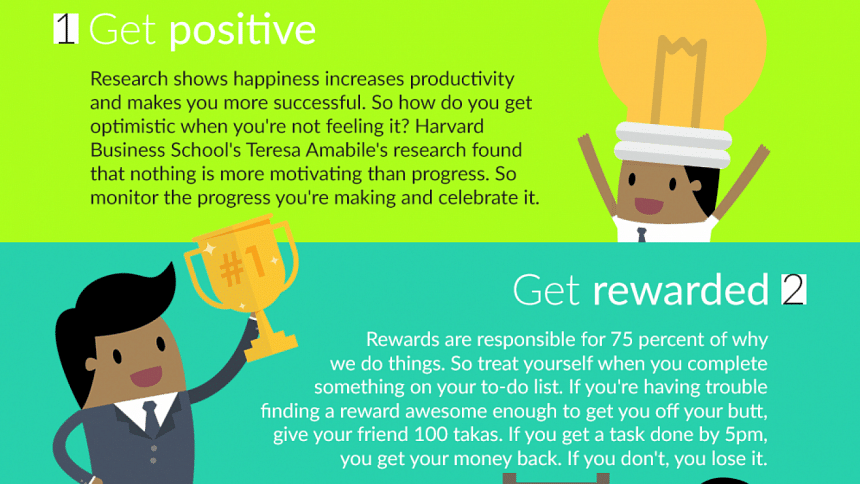 1 Get positive

Research shows happiness increases productivity and makes you more successful. So how do you get optimistic when you're not feeling it? Harvard Business School's Teresa Amabile's research found that nothing is more motivating than progress. So monitor the progress you're making and celebrate it.

#1

Get rewarded 2

Rewards are responsible for 75 percent of why we do things. So treat yourself when you complete something on your to-do list. If you're having trouble finding a reward awesome enough to get you off your butt, give your friend 100 takas. If you get a task done by 5pm, you get your money back. If you don't, you lose it.